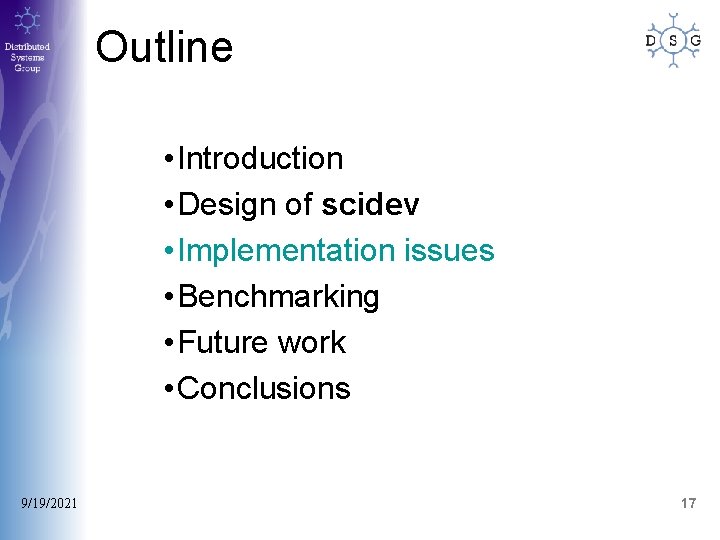 Distributed Systems Group

Outline

D S G

• Introduction
• Design of scidev
• Implementation issues
• Benchmarking
• Future work
• Conclusions

9/19/2021

17